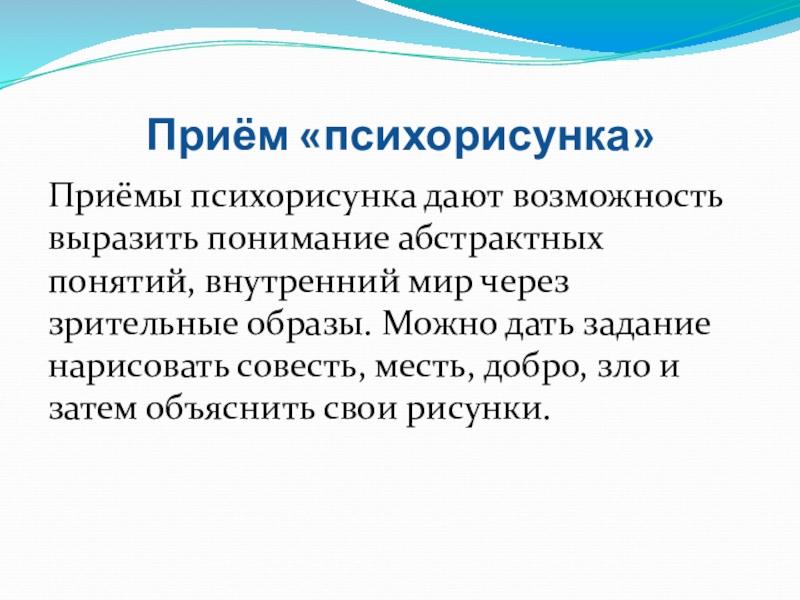 Приём «психорисунка»

Приёмы психорисунка дают возможность выразить понимание абстрактных понятий, внутренний мир через зрительные образы. Можно дать задание нарисовать совесть, месть, добро, зло и затем объяснить свои рисунки.